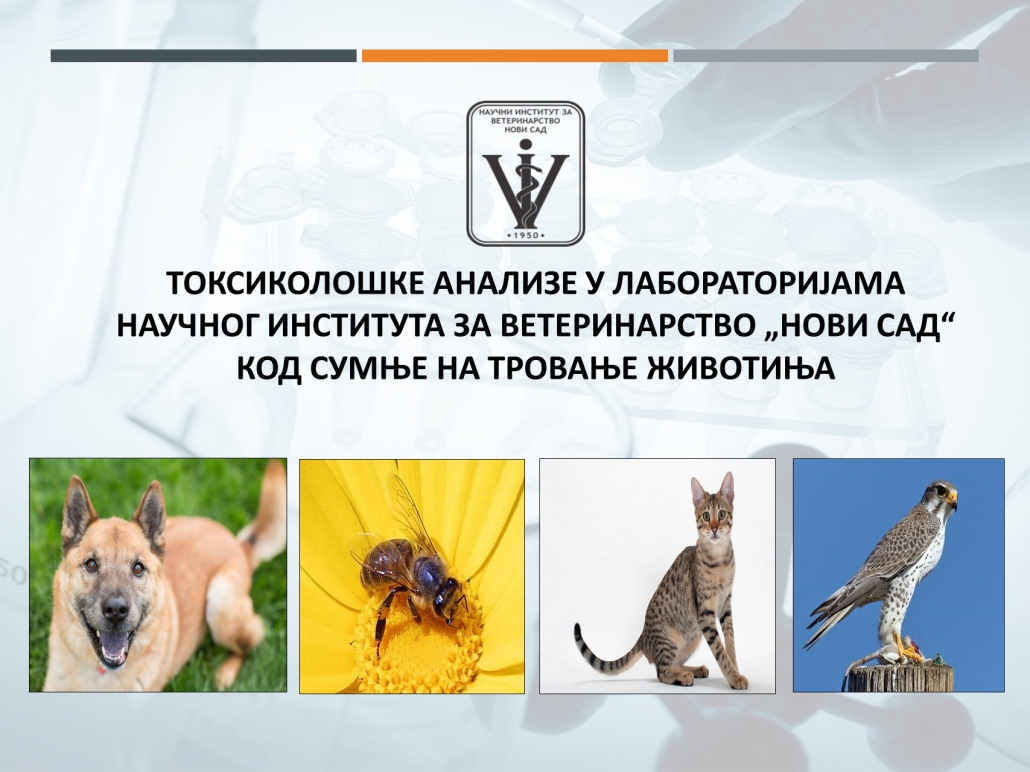 НАУЧНИ ИНСТИТУТ ЗА ВЕТЕРИНАРСТВО НОВИ САД

• 1950 •

ТОКСИКОЛОШКЕ АНАЛИЗЕ У ЛАБОРАТОРИЈАМА НАУЧНОГ ИНСТИТУТА ЗА ВЕТЕРИНАРСТВО „НОВИ САД“ КОД СУМЊЕ НА ТРОВАЊЕ ЖИВОТИЊА